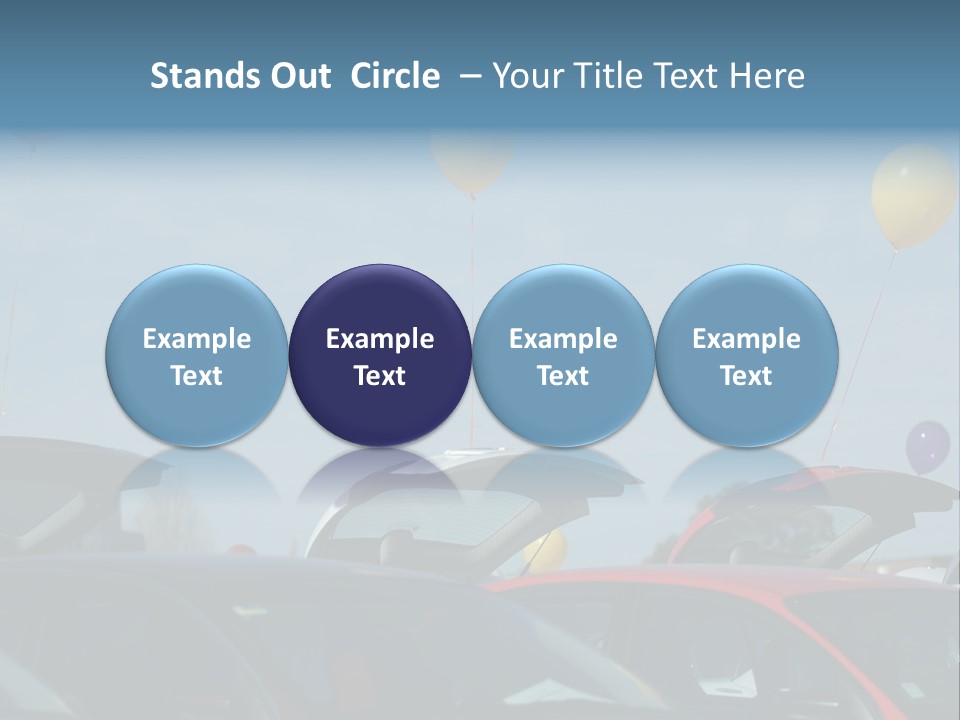 Stands Out Circle – Your Title Text Here

Example Text

Example Text

Example Text

Example Text